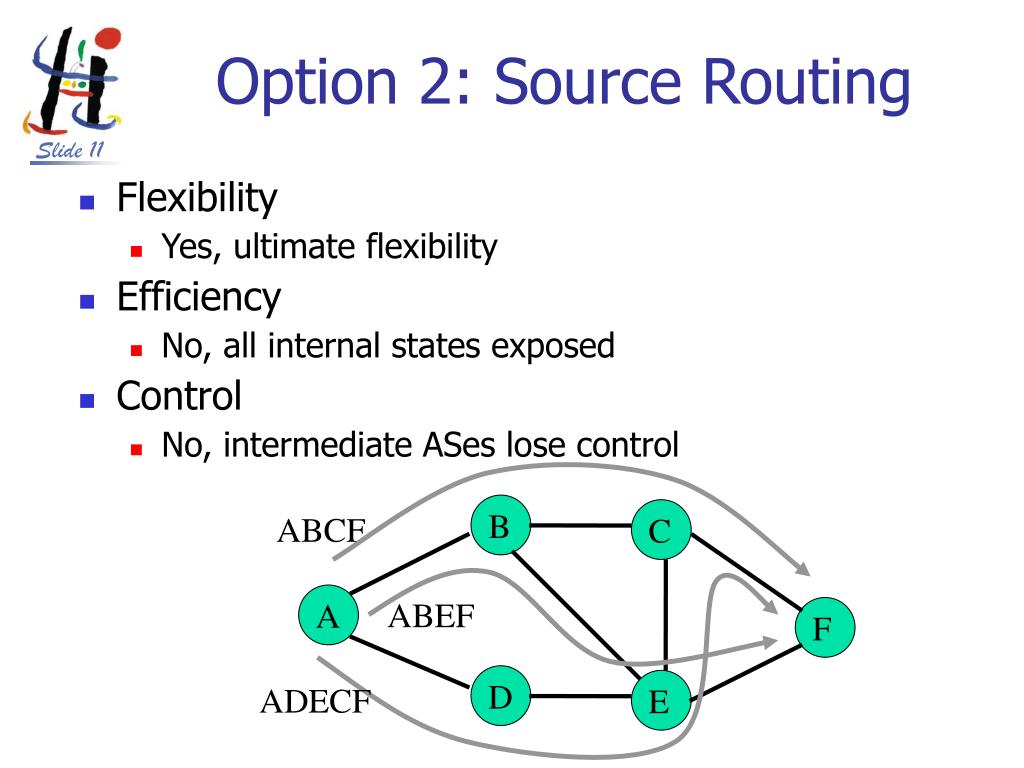 Slide 11

Option 2: Source Routing

Flexibility
Yes, ultimate flexibility
Efficiency
No, all internal states exposed
Control
No, intermediate ASes lose control

ABCF
B
C
A
ABEF
F
ADECF
D
E